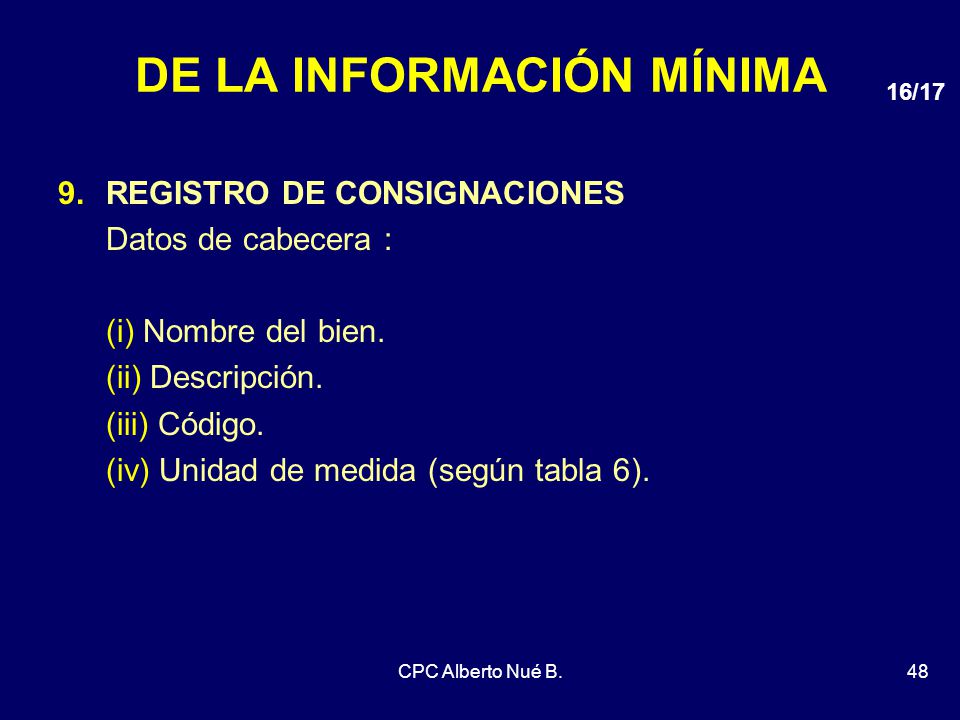 DE LA INFORMACIÓN MÍNIMA

16/17

9. REGISTRO DE CONSIGNACIONES
Datos de cabecera :

(i) Nombre del bien.
(ii) Descripción.
(iii) Código.
(iv) Unidad de medida (según tabla 6).

CPC Alberto Nué B.

48